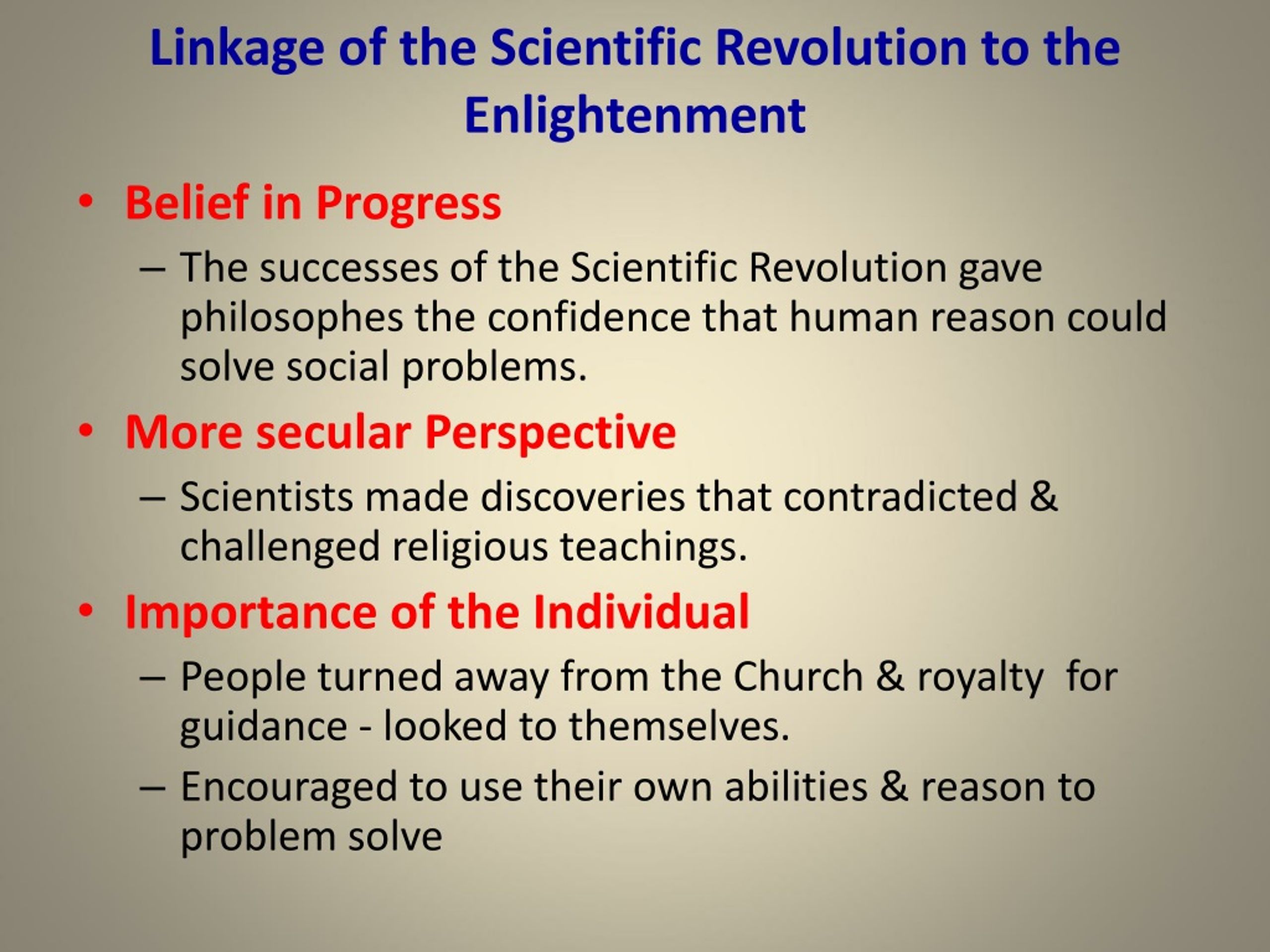 Linkage of the Scientific Revolution to the Enlightenment

• Belief in Progress
– The successes of the Scientific Revolution gave philosophes the confidence that human reason could solve social problems.

• More secular Perspective
– Scientists made discoveries that contradicted & challenged religious teachings.

• Importance of the Individual
– People turned away from the Church & royalty for guidance - looked to themselves.
– Encouraged to use their own abilities & reason to problem solve